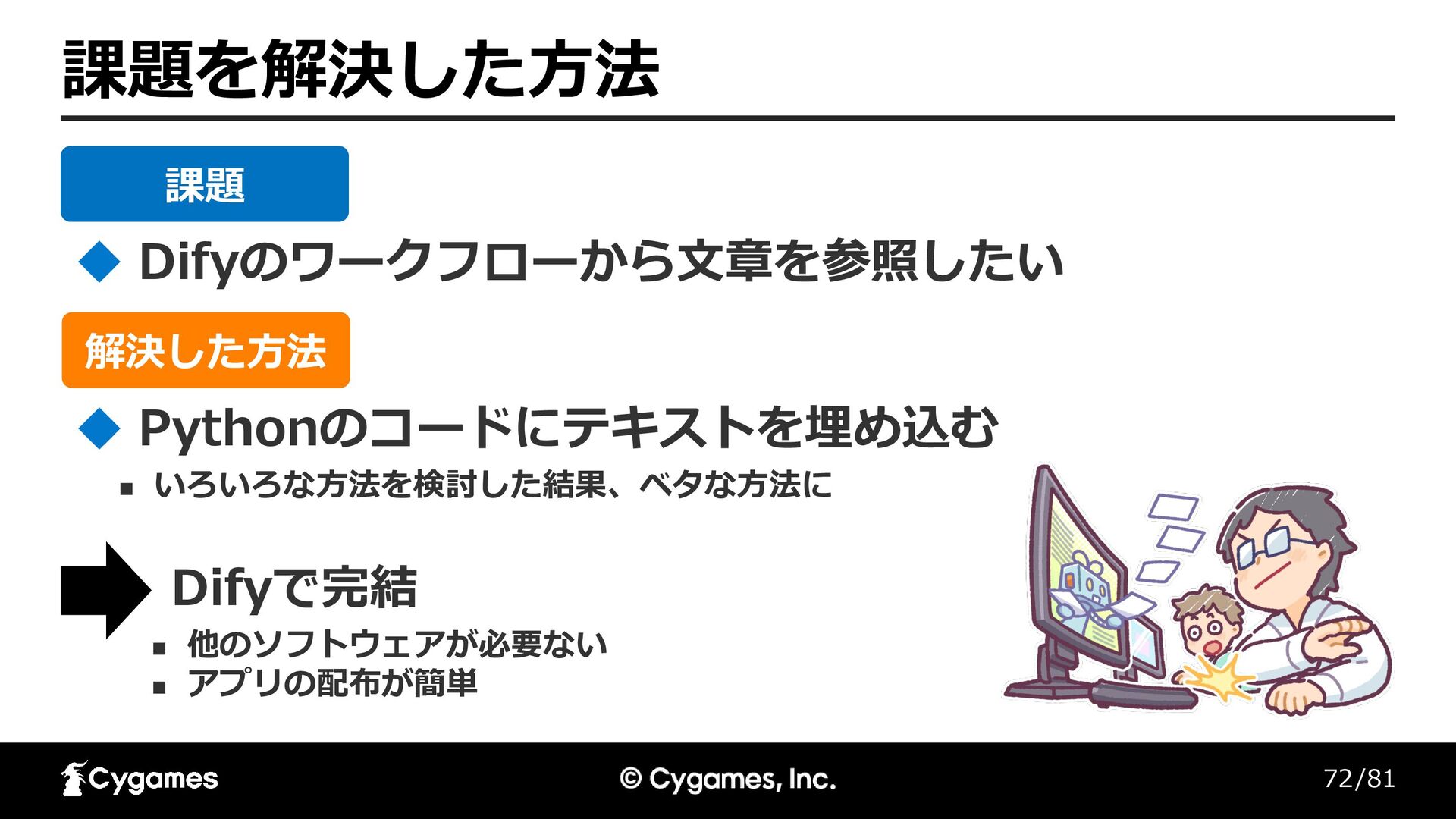 課題を解決した方法

課題

◆ Difyのワークフローから文章を参照したい

解決した方法

◆ Pythonのコードにテキストを埋め込む

▪ いろいろな方法を検討した結果、ベタな方法に

Difyで完結

▪ 他のソフトウェアが必要ない
▪ アプリの配布が簡単

Cygames

© Cygames, Inc.

72/81